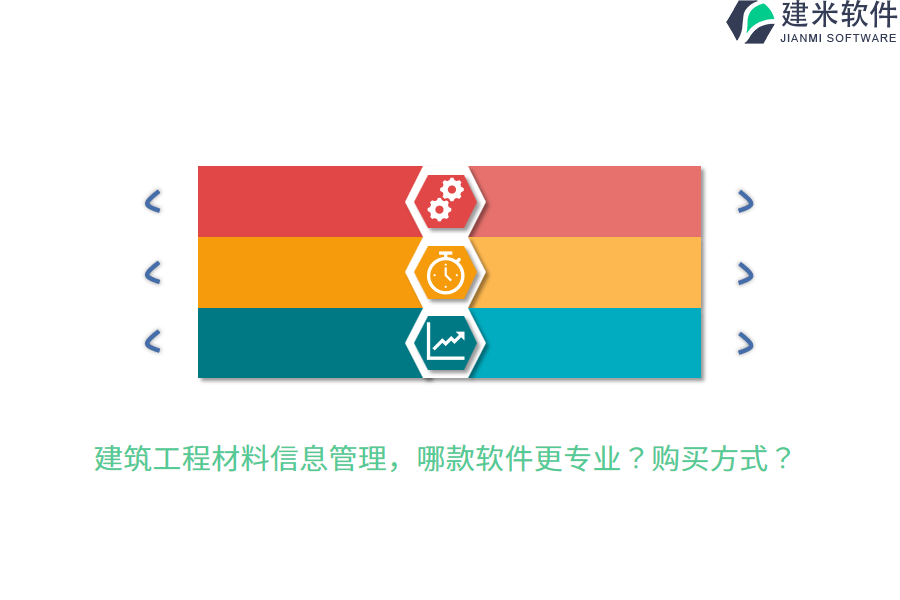 建米软件
JIANMI SOFTWARE

建筑工程材料信息管理，哪款软件更专业？购买方式？